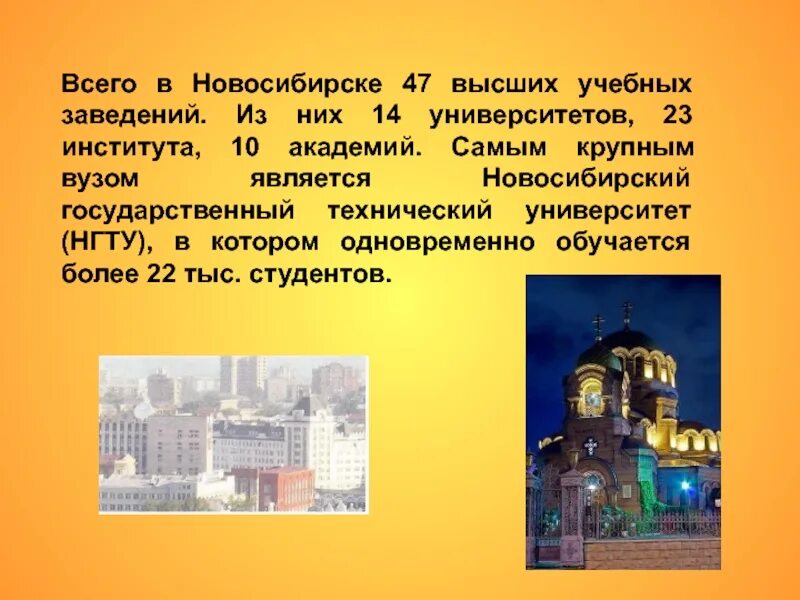 Всего в Новосибирске 47 высших учебных заведений. Из них 14 университетов, 23 института, 10 академий. Самым крупным вузом является Новосибирский государственный технический университет (НГТУ), в котором одновременно обучается более 22 тыс. студентов.